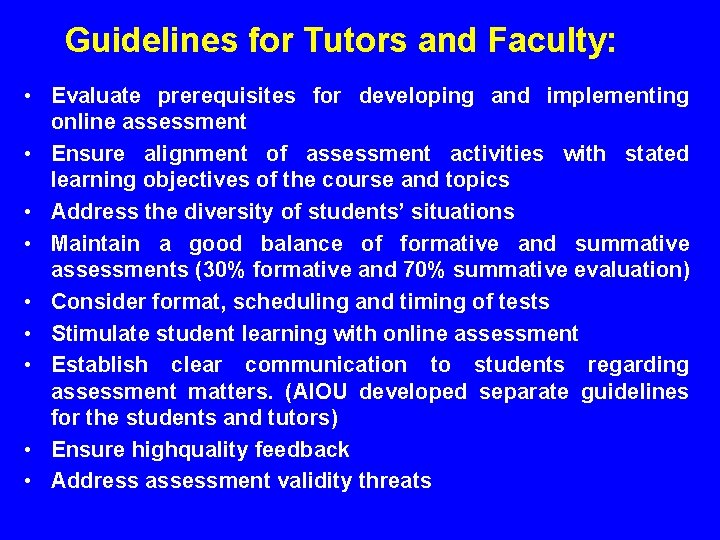 Guidelines for Tutors and Faculty:

• Evaluate prerequisites for developing and implementing online assessment
• Ensure alignment of assessment activities with stated learning objectives of the course and topics
• Address the diversity of students' situations
• Maintain a good balance of formative and summative assessments (30% formative and 70% summative evaluation)
• Consider format, scheduling and timing of tests
• Stimulate student learning with online assessment
• Establish clear communication to students regarding assessment matters. (AIOU developed separate guidelines for the students and tutors)
• Ensure highquality feedback
• Address assessment validity threats